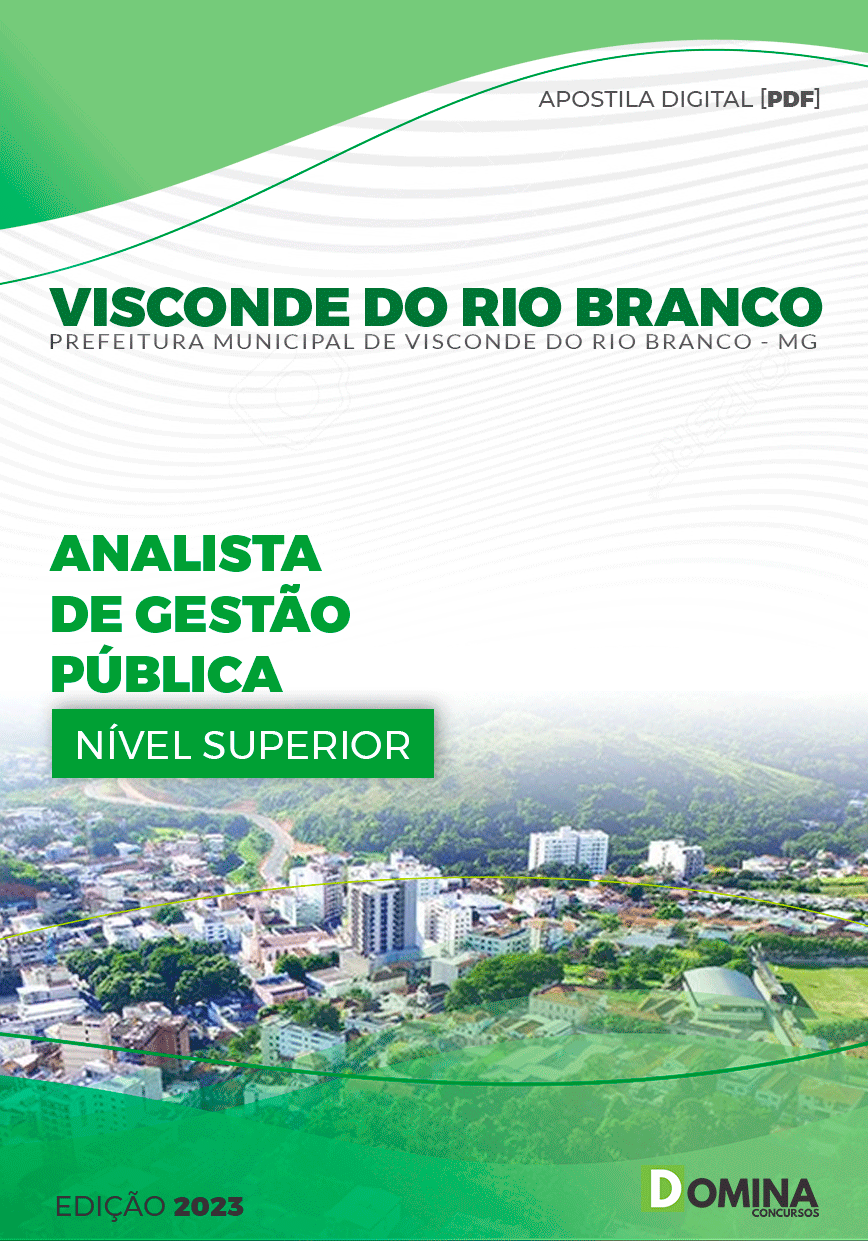 APOSTILA DIGITAL [PDF]

VISCONDE DO RIO BRANCO
PREFEITURA MUNICIPAL DE VISCONDE DO RIO BRANCO - MG

ANALISTA DE GESTÃO PÚBLICA

NÍVEL SUPERIOR

EDIÇÃO 2023

DOMINA
CONCURSOS